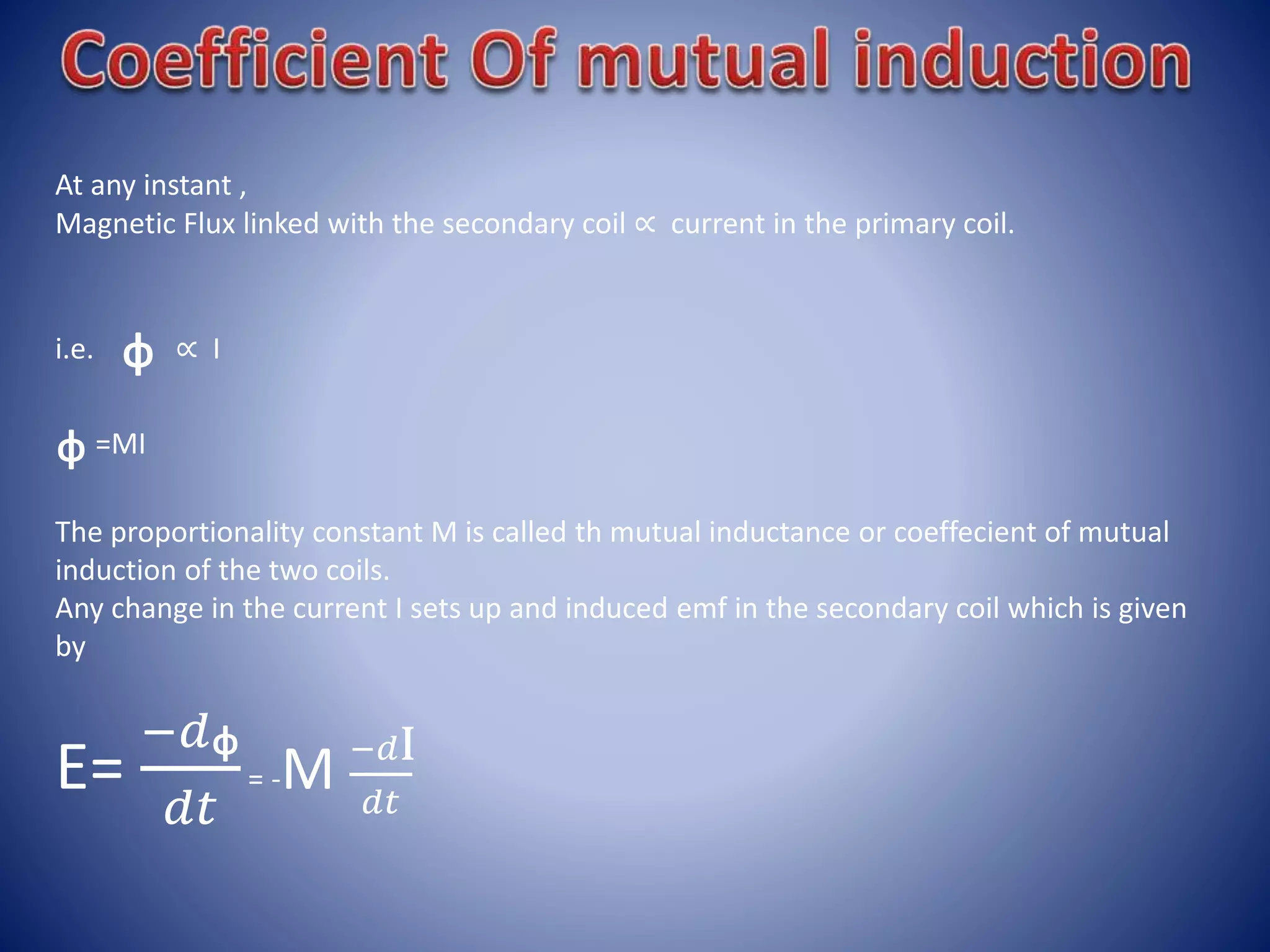 Coefficient Of mutual induction

At any instant ,
Magnetic Flux linked with the secondary coil $\propto$ current in the primary coil.

i.e. $\phi \propto I$

$\phi = MI$

The proportionality constant M is called th mutual inductance or coeffecient of mutual induction of the two coils.
Any change in the current I sets up and induced emf in the secondary coil which is given by

$E = \frac{-d\phi}{dt} = -M \frac{-dI}{dt}$